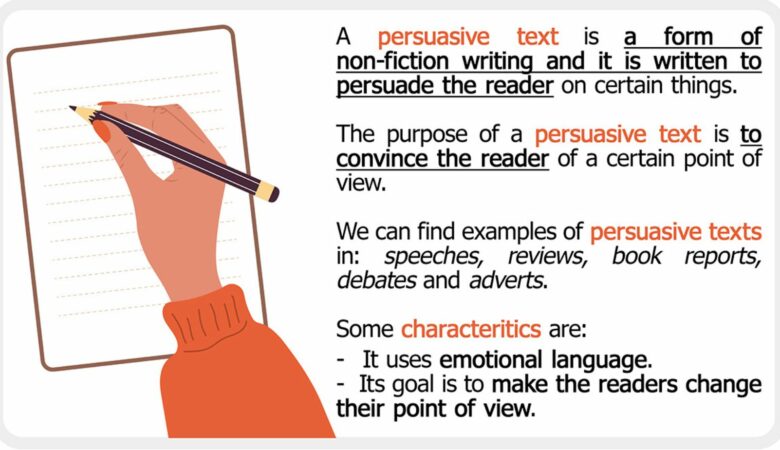 A persuasive text is a form of non-fiction writing and it is written to persuade the reader on certain things.

The purpose of a persuasive text is to convince the reader of a certain point of view.

We can find examples of persuasive texts in: speeches, reviews, book reports, debates and adverts.

Some characteritics are:
- It uses emotional language.
- Its goal is to make the readers change their point of view.